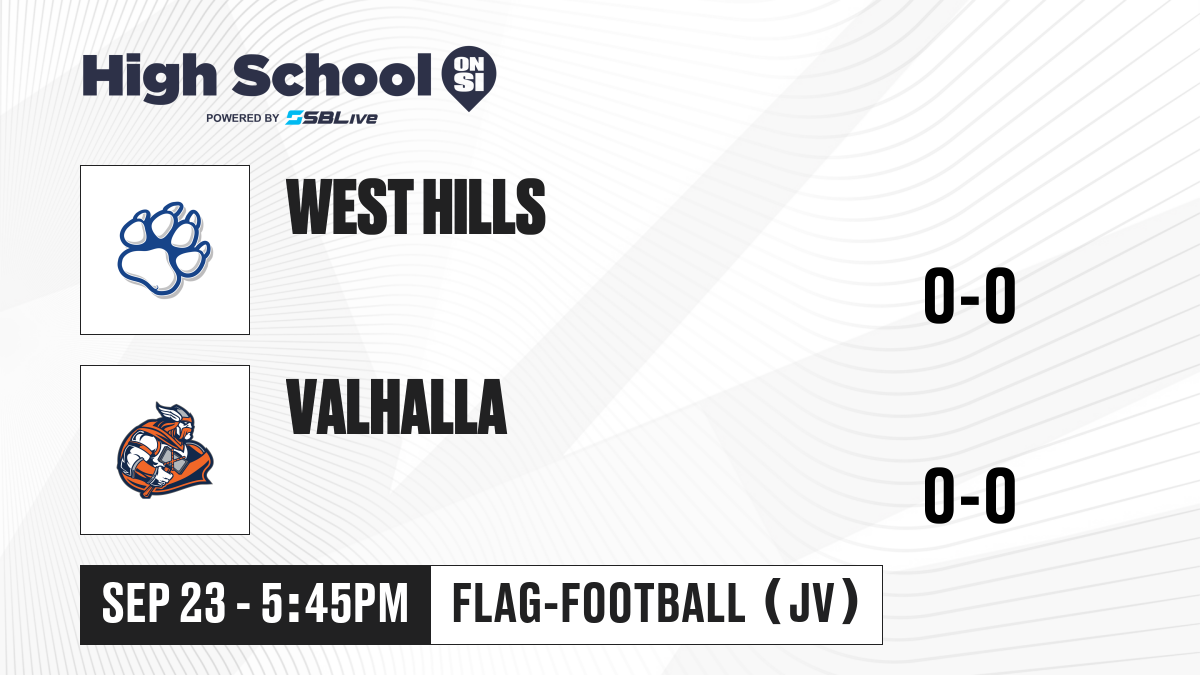 High School ON SI
POWERED BY SBLive

WEST HILLS

0-0

VALHALLA

0-0

SEP 23 - 5:45PM

FLAG-FOOTBALL (JV)